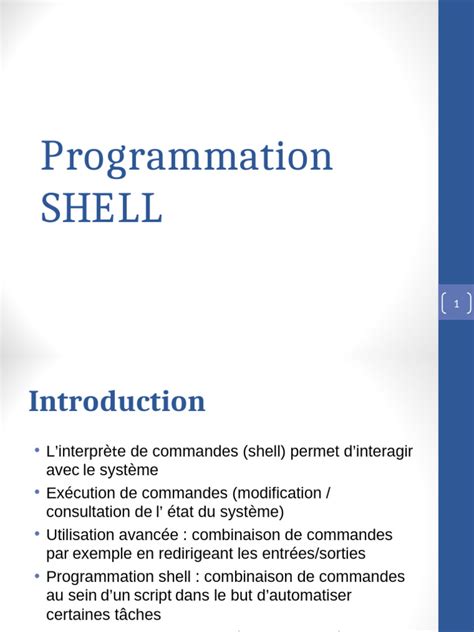 Programmation SHELL

1

Introduction

• L'interprète de commandes (shell) permet d'interagir avec le système
• Exécution de commandes (modification / consultation de l' état du système)
• Utilisation avancée : combinaison de commandes par exemple en redirigeant les entrées/sorties
• Programmation shell : combinaison de commandes au sein d'un script dans le but d'automatiser certaines tâches